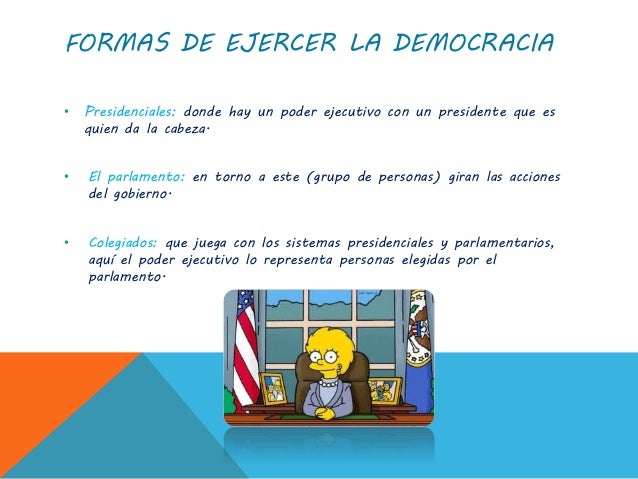 FORMAS DE EJERCER LA DEMOCRACIA

• Presidenciales: donde hay un poder ejecutivo con un presidente que es quien da la cabeza.

• El parlamento: en torno a este (grupo de personas) giran las acciones del gobierno.

• Colegiados: que juega con los sistemas presidenciales y parlamentarios, aquí el poder ejecutivo lo representa personas elegidas por el parlamento.